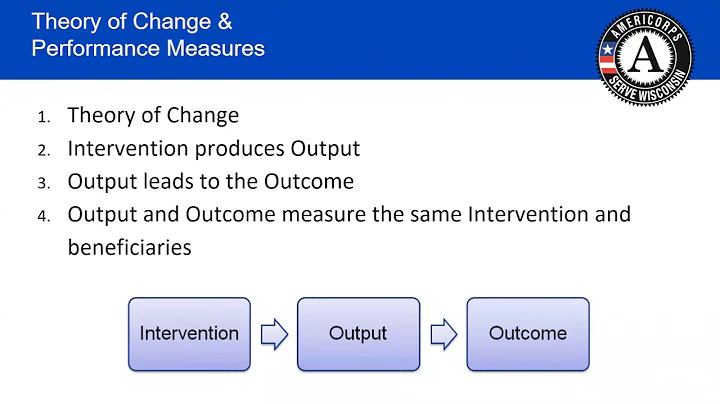 Theory of Change & Performance Measures

AMERICORPS
A
SERVE WISCONSIN

1. Theory of Change
2. Intervention produces Output
3. Output leads to the Outcome
4. Output and Outcome measure the same Intervention and beneficiaries

Intervention

Output

Outcome